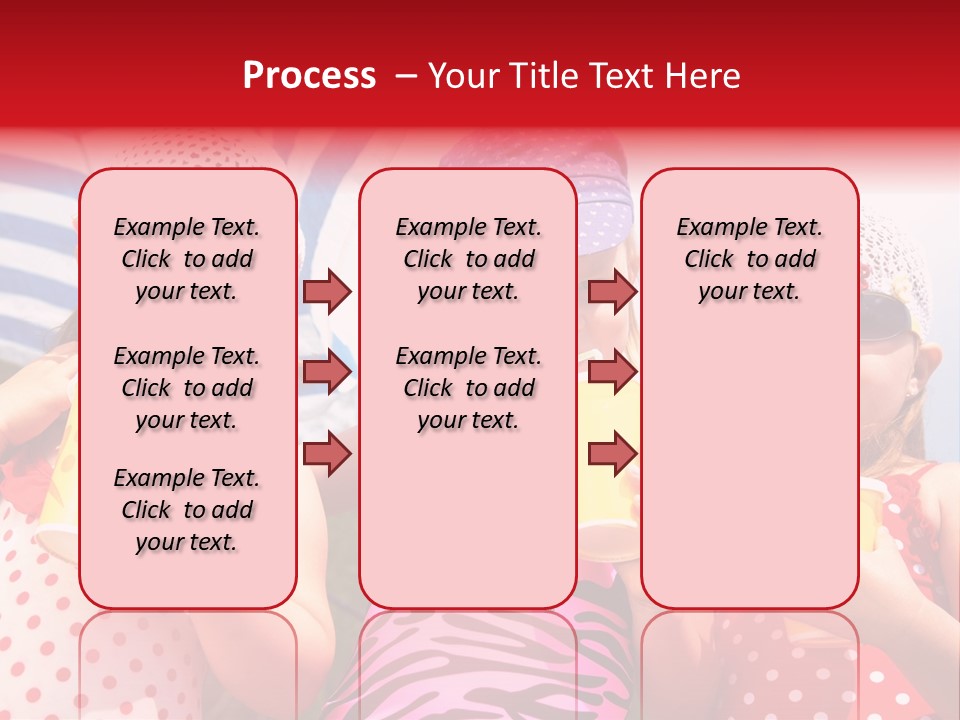 Process – Your Title Text Here

Example Text. Click to add your text.

Example Text. Click to add your text.

Example Text. Click to add your text.

Example Text. Click to add your text.

Example Text. Click to add your text.

Example Text. Click to add your text.